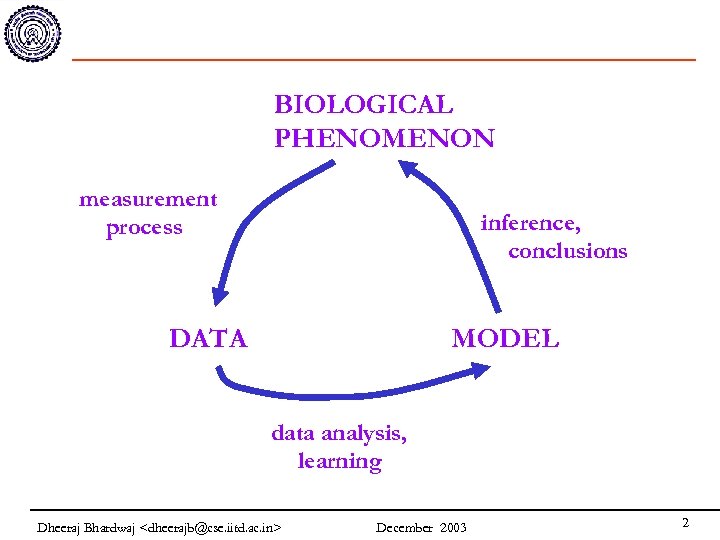 BIOLOGICAL PHENOMENON

measurement process

inference, conclusions

DATA

MODEL

data analysis, learning

Dheeraj Bhardwaj <dheerajb@cse.iitd.ac.in>

December 2003

2